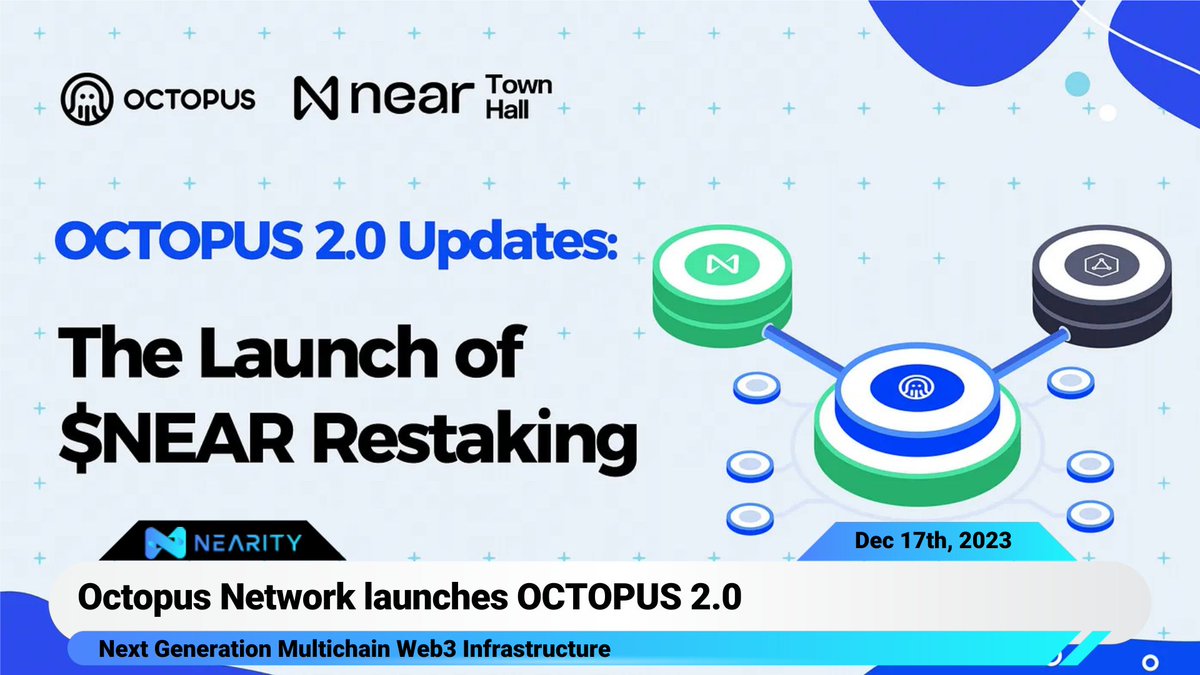 OCTOPUS near Town Hall

OCTOPUS 2.0 Updates:

The Launch of $NEAR Restaking

NEARITY

Dec 17th, 2023

Octopus Network launches OCTOPUS 2.0

Next Generation Multichain Web3 Infrastructure